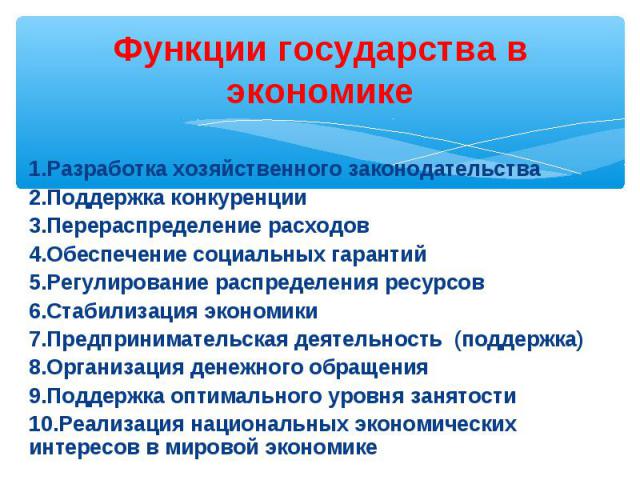 Функции государства в экономике

1.Разработка хозяйственного законодательства
2.Поддержка конкуренции
3.Перераспределение расходов
4.Обеспечение социальных гарантий
5.Регулирование распределения ресурсов
6.Стабилизация экономики
7.Предпринимательская деятельность (поддержка)
8.Организация денежного обращения
9.Поддержка оптимального уровня занятости
10.Реализация национальных экономических интересов в мировой экономике